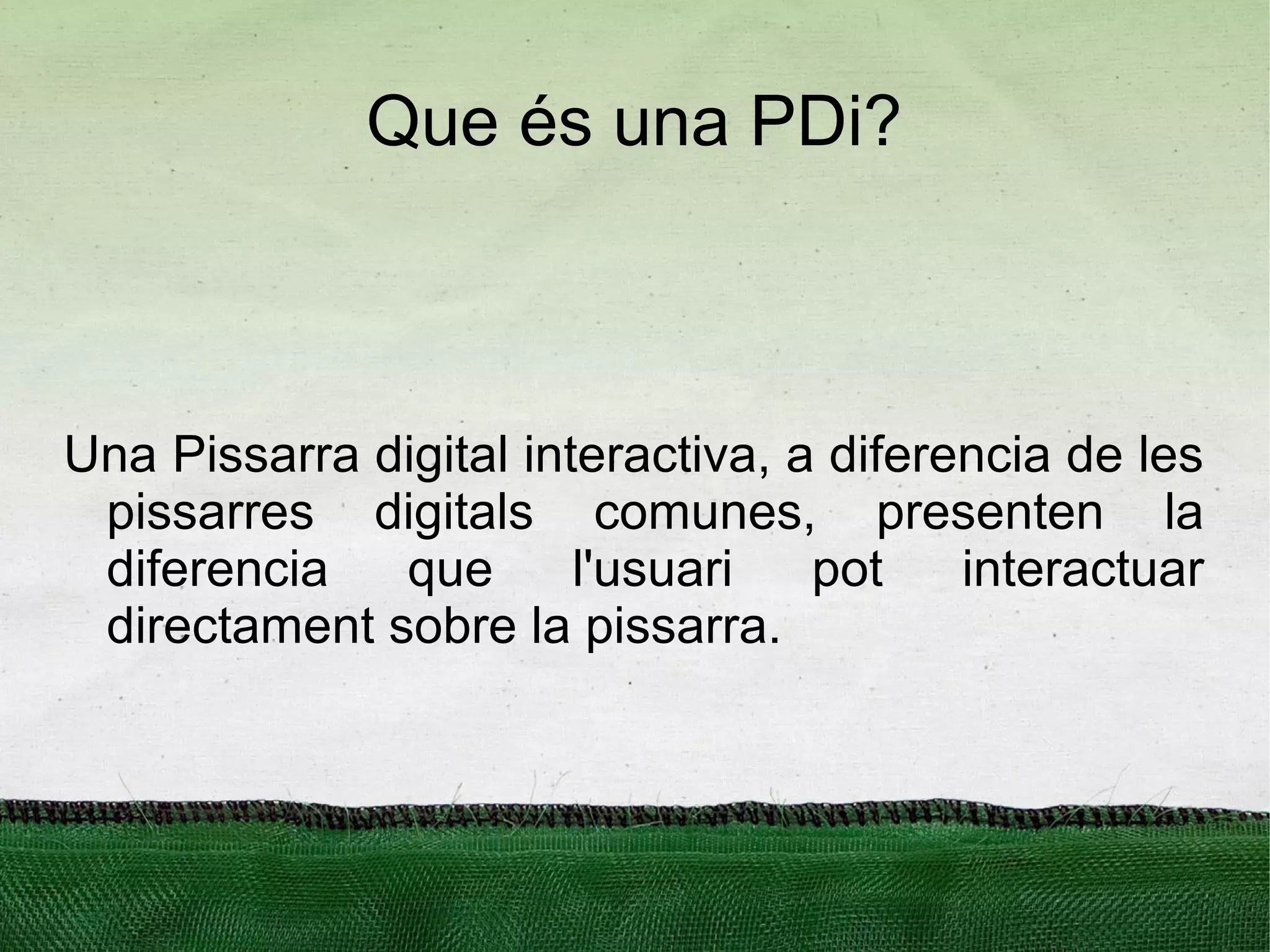 Que és una PDi?

Una Pissarra digital interactiva, a diferencia de les pissarres digitals comunes, presenten la diferencia que l'usuari pot interactuar directament sobre la pissarra.